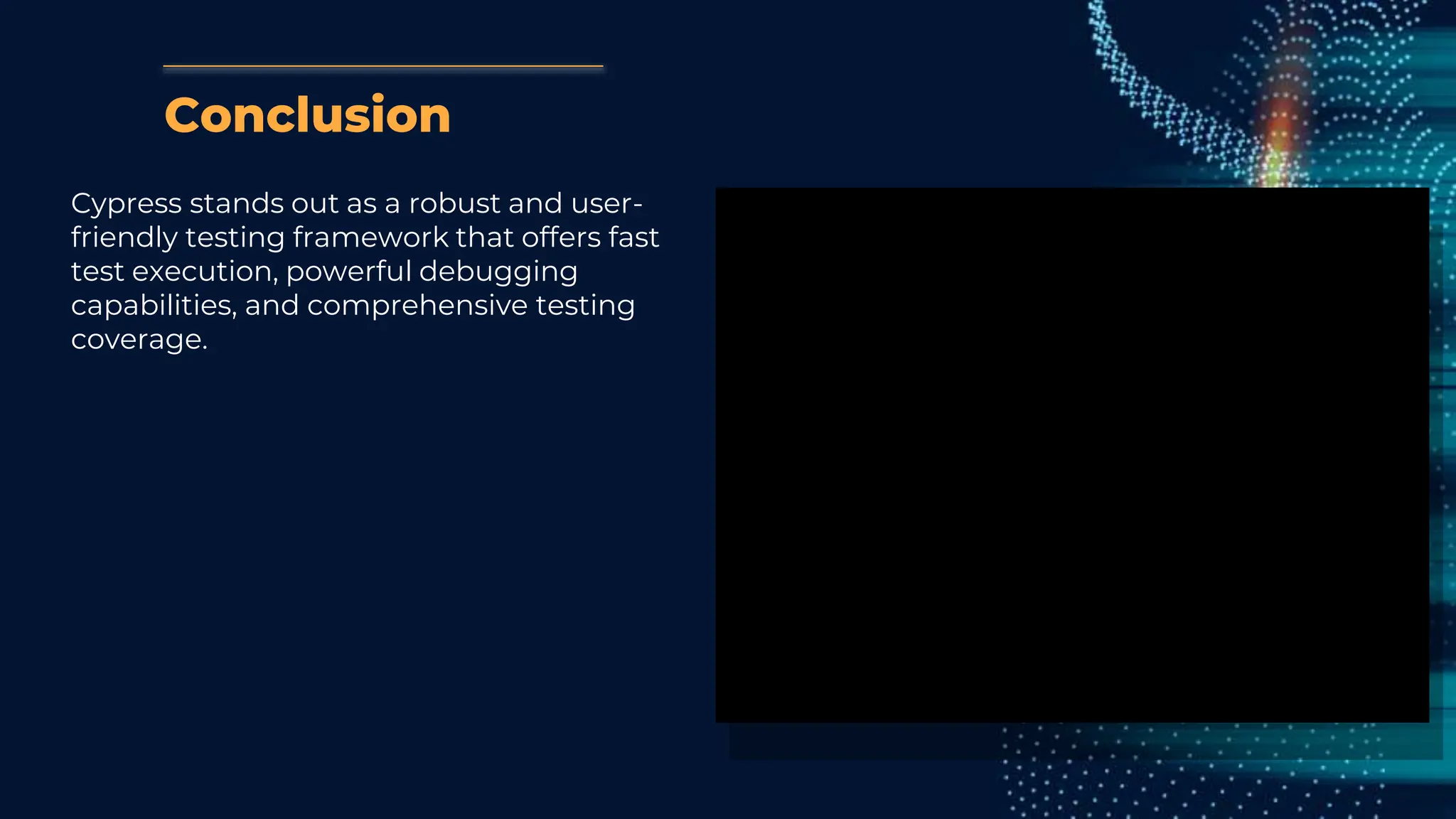 Conclusion

Cypress stands out as a robust and user-friendly testing framework that offers fast test execution, powerful debugging capabilities, and comprehensive testing coverage.